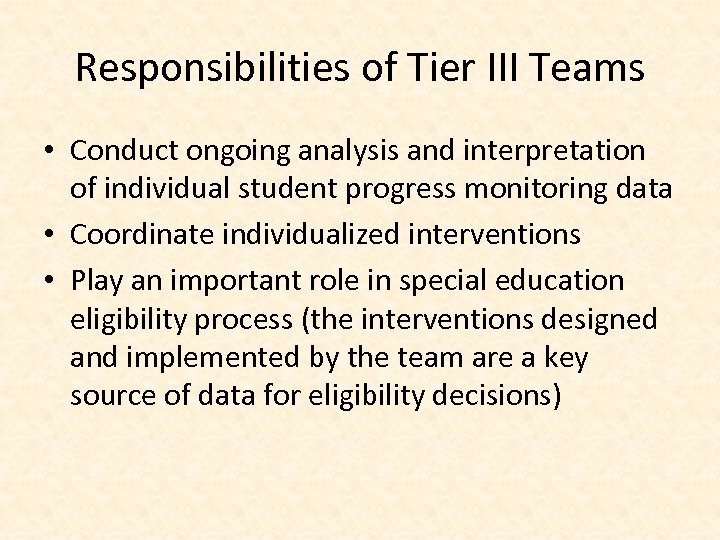 Responsibilities of Tier III Teams

• Conduct ongoing analysis and interpretation of individual student progress monitoring data
• Coordinate individualized interventions
• Play an important role in special education eligibility process (the interventions designed and implemented by the team are a key source of data for eligibility decisions)